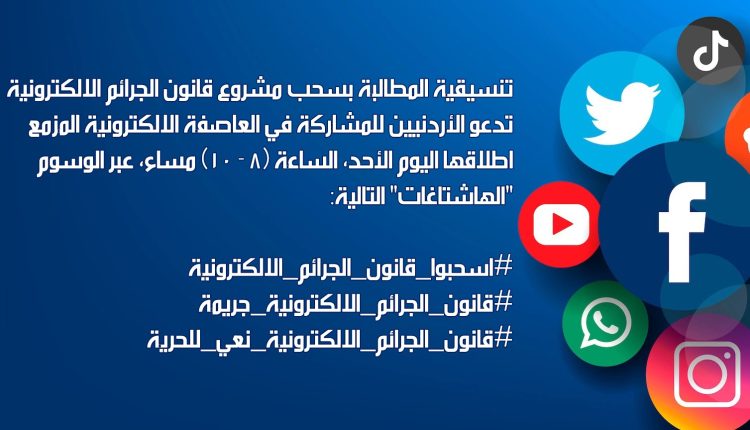 تنسيقية المطالبة بسحب مشروع قانون الجرائم الالكترونية تدعو الأردنيين للمشاركة في العاصفة الالكترونية المزمع اطلاقها اليوم الأحد، الساعة (٨ - ١٠) مساء، عبر الوسوم "الهاشتاغات" التالية:

#اسحبوا_قانون_الجرائم_الالكترونية
#قانون_الجرائم_الالكترونية_جريمة
#قانون_الجرائم_الالكترونية_نعي_للحرية